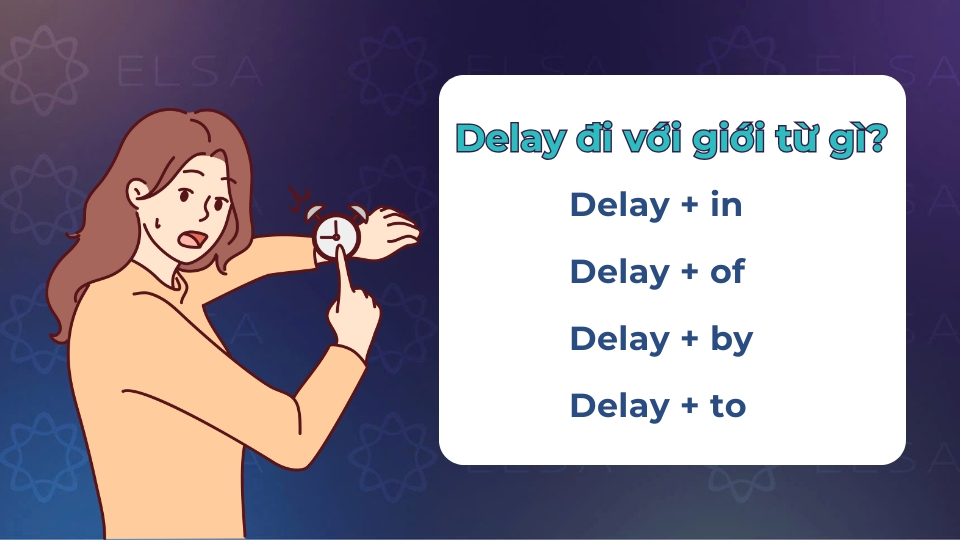 ELSA

Delay đi với giới từ gì?

Delay + in

Delay + of

Delay + by

Delay + to